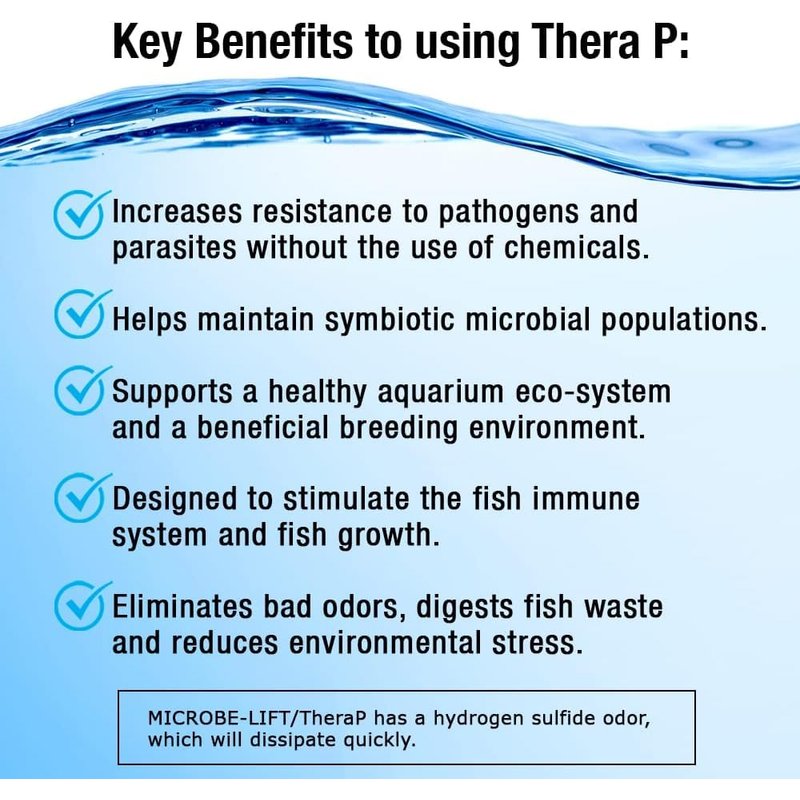 Key Benefits to using Thera P:

Increases resistance to pathogens and parasites without the use of chemicals.

Helps maintain symbiotic microbial populations.

Supports a healthy aquarium eco-system and a beneficial breeding environment.

Designed to stimulate the fish immune system and fish growth.

Eliminates bad odors, digests fish waste and reduces environmental stress.

MICROBE-LIFT/TheraP has a hydrogen sulfide odor, which will dissipate quickly.